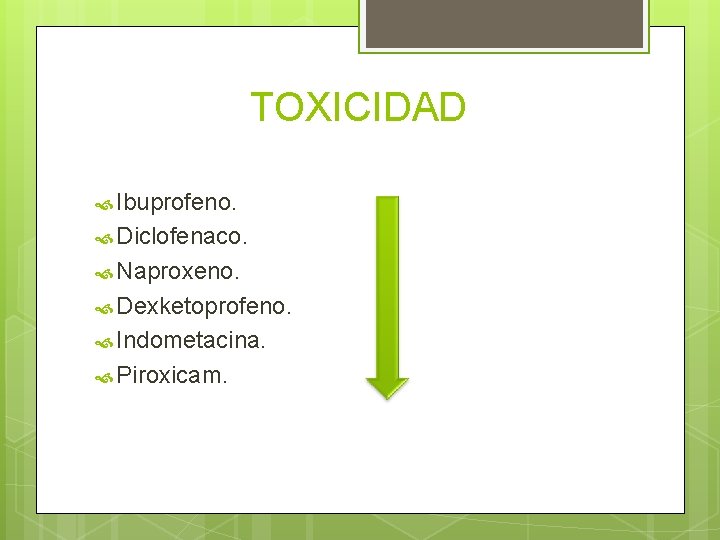 TOXICIDAD

Ibuprofeno.
Diclofenaco.
Naproxeno.
Dexketoprofeno.
Indometacina.
Piroxicam.